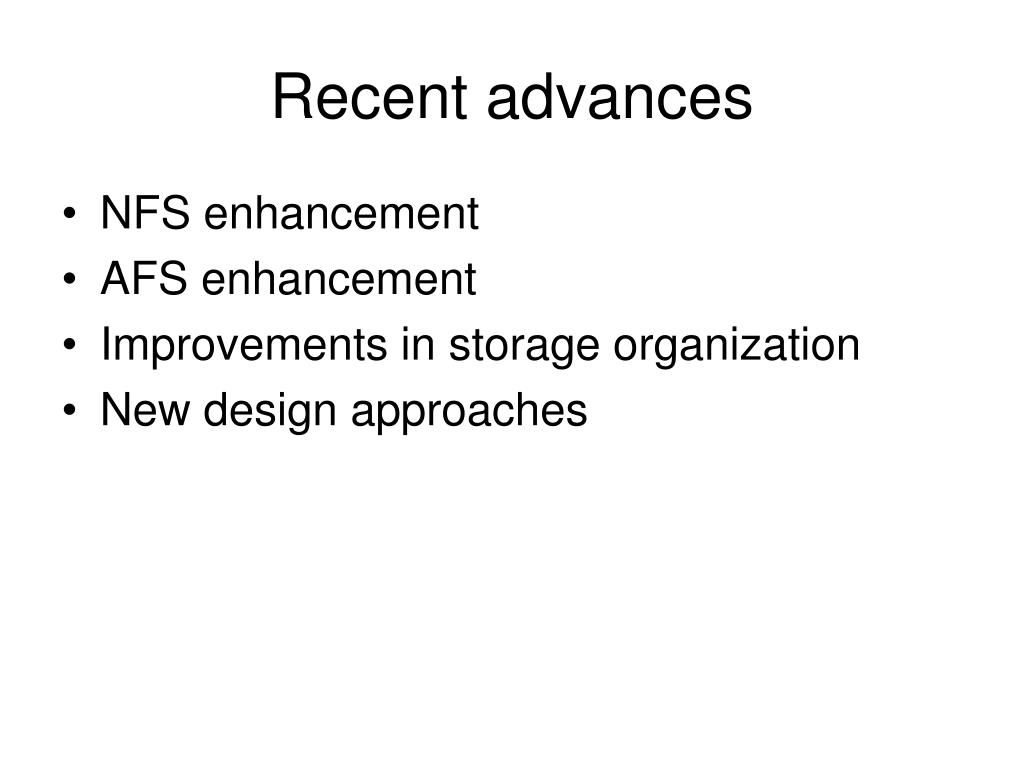 Recent advances

• NFS enhancement
• AFS enhancement
• Improvements in storage organization
• New design approaches